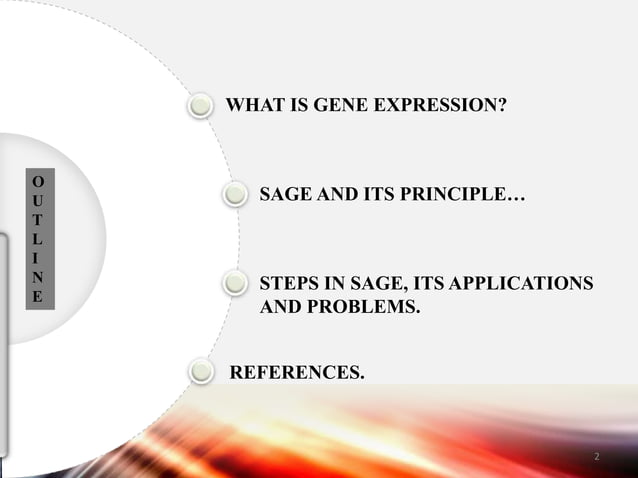 OUTLINE

WHAT IS GENE EXPRESSION?

SAGE AND ITS PRINCIPLE…

STEPS IN SAGE, ITS APPLICATIONS AND PROBLEMS.

REFERENCES.

2